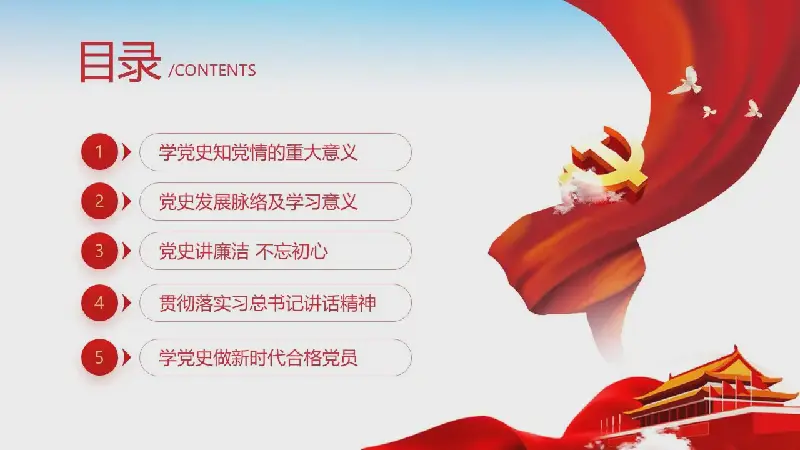 目录 /CONTENTS

1 学党史知党情的重大意义

2 党史发展脉络及学习意义

3 党史讲廉洁 不忘初心

4 贯彻落实习总书记讲话精神

5 学党史做新时代合格党员